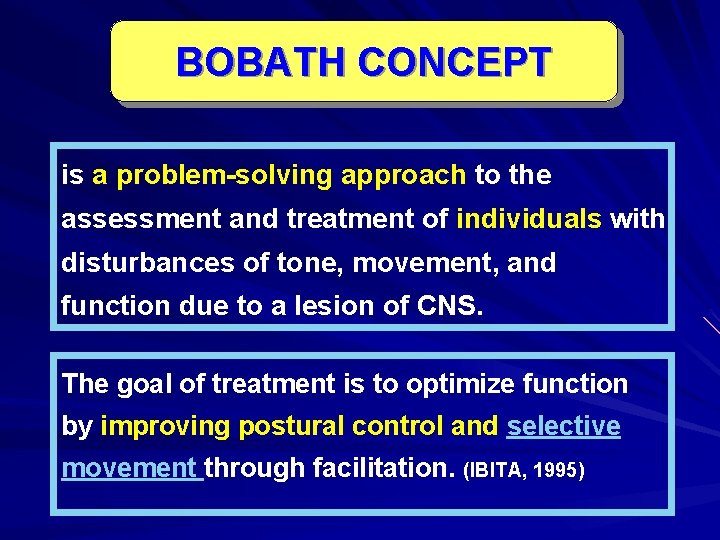 BOBATH CONCEPT

is a problem-solving approach to the assessment and treatment of individuals with disturbances of tone, movement, and function due to a lesion of CNS.

The goal of treatment is to optimize function by improving postural control and selective movement through facilitation. (IBITA, 1995)